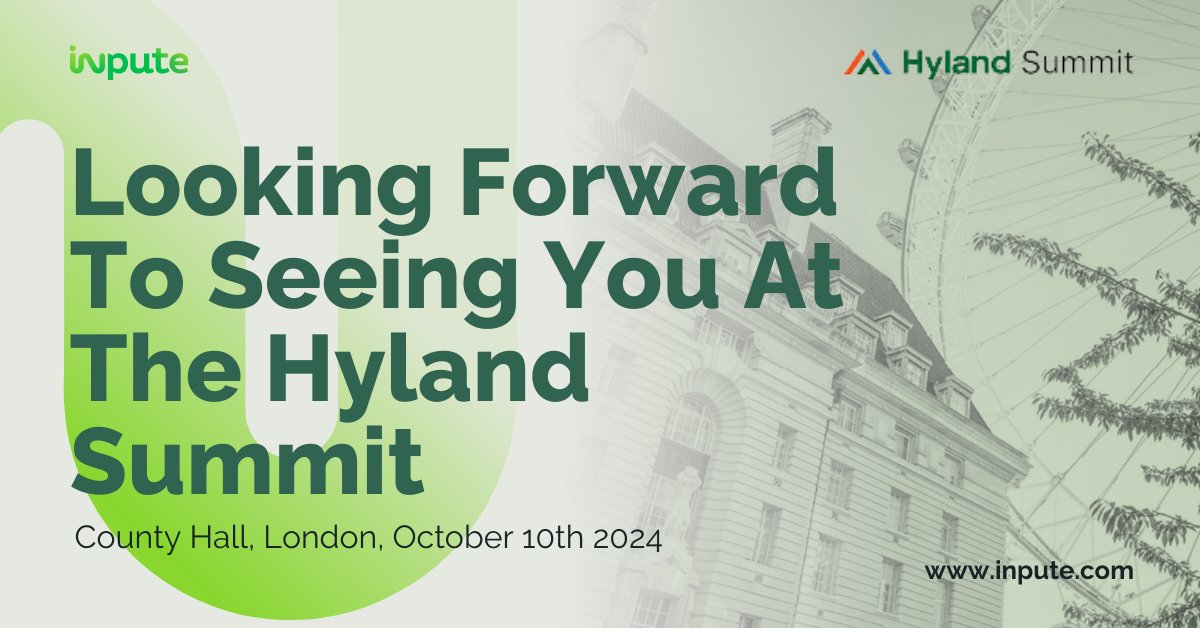 inpute

Hyland Summit

Looking Forward To Seeing You At The Hyland Summit

County Hall, London, October 10th 2024

www.inpute.com